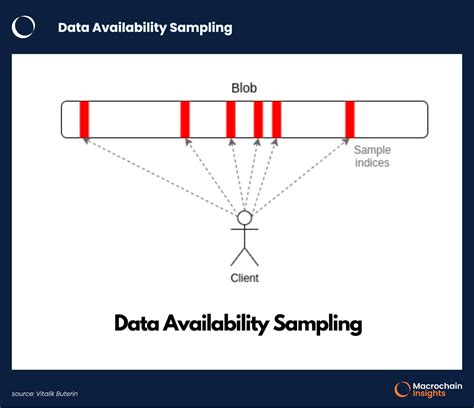 Data Availability Sampling

Blob

Sample indices

Client

Data Availability Sampling

source: Vitalik Buterin

Macrochain Insights